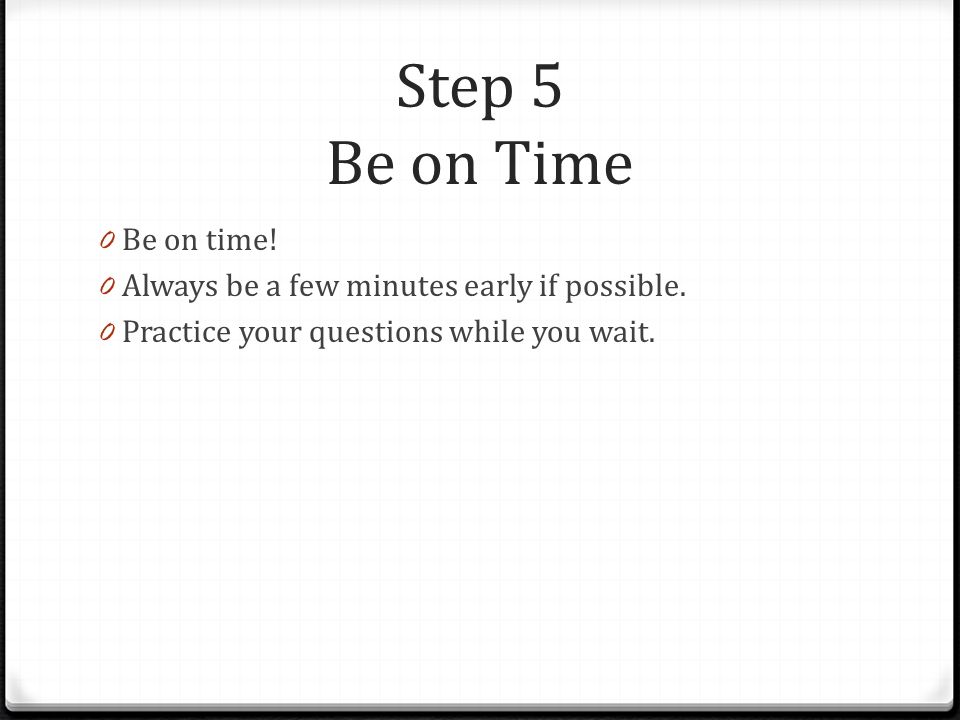 Step 5
Be on Time

0 Be on time!
0 Always be a few minutes early if possible.
0 Practice your questions while you wait.